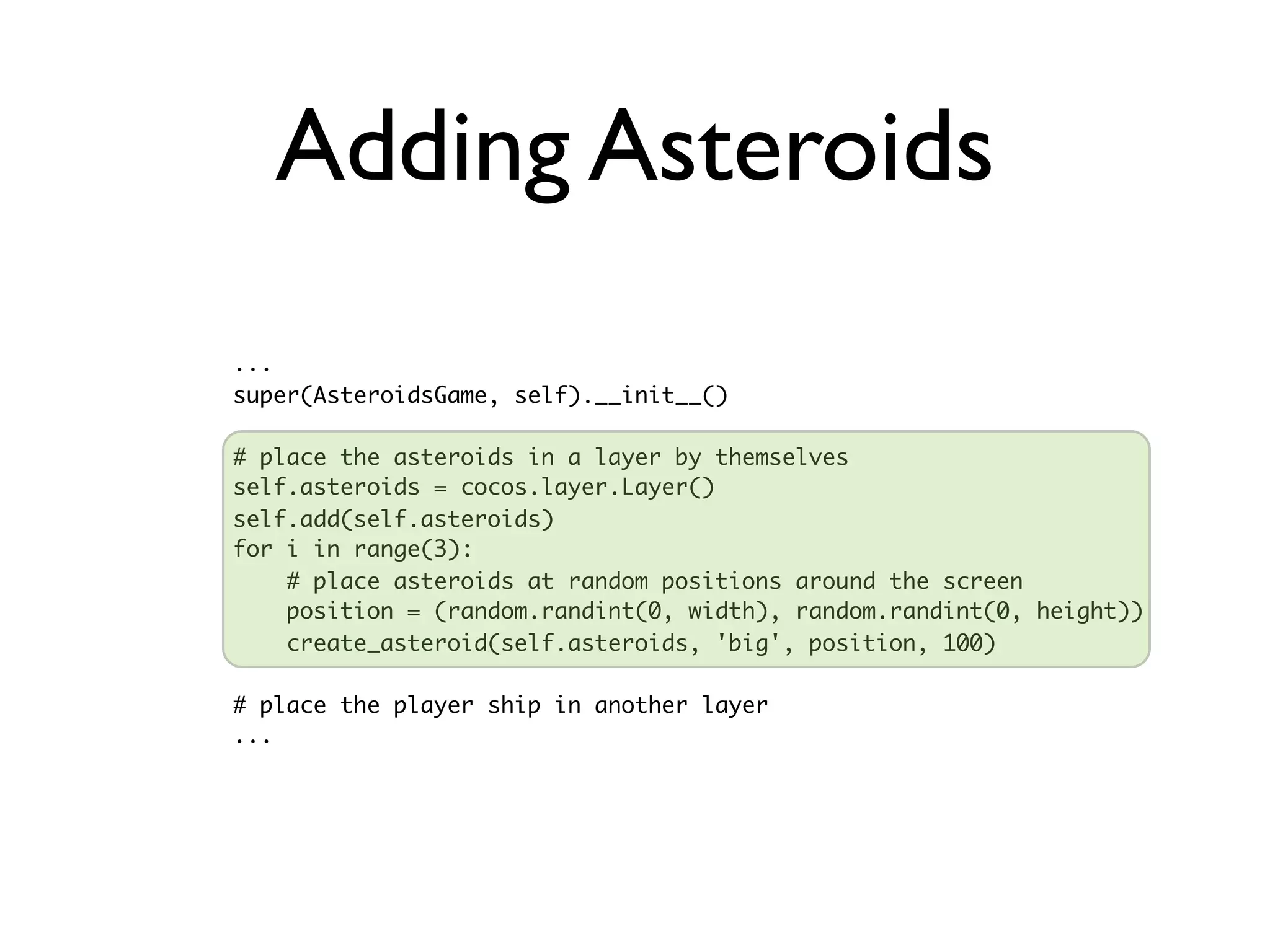 Adding Asteroids

...
super(AsteroidsGame, self).__init__()

# place the asteroids in a layer by themselves
self.asteroids = cocos.layer.Layer()
self.add(self.asteroids)
for i in range(3):
    # place asteroids at random positions around the screen
    position = (random.randint(0, width), random.randint(0, height))
    create_asteroid(self.asteroids, 'big', position, 100)

# place the player ship in another layer
...